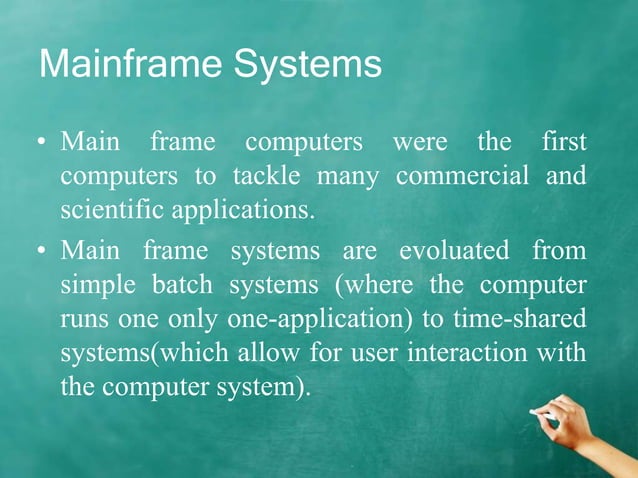 Mainframe Systems

• Main frame computers were the first computers to tackle many commercial and scientific applications.

• Main frame systems are evoluated from simple batch systems (where the computer runs one only one-application) to time-shared systems(which allow for user interaction with the computer system).